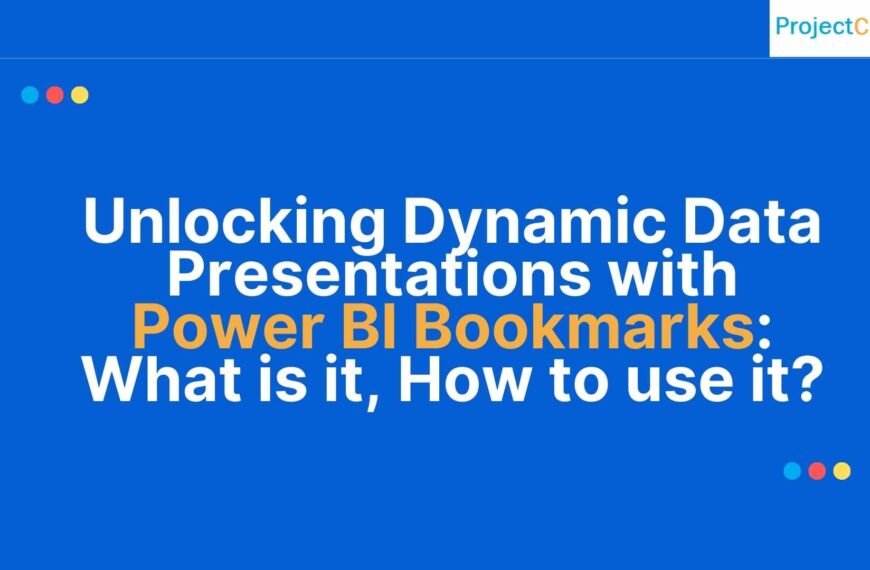 ProjectC

Unlocking Dynamic Data Presentations with Power BI Bookmarks: What is it, How to use it?